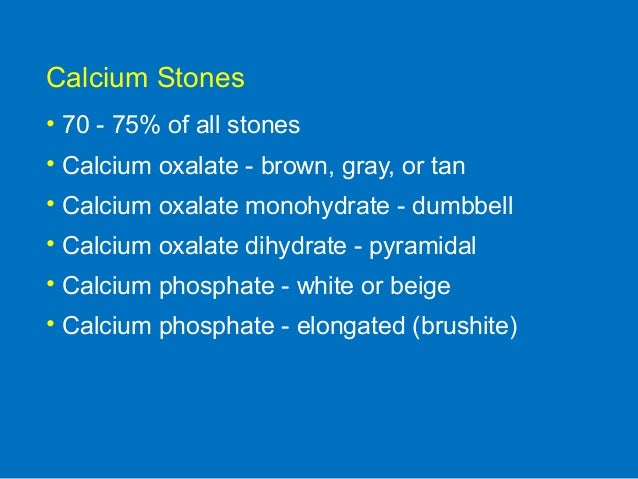 Calcium Stones

• 70 - 75% of all stones
• Calcium oxalate - brown, gray, or tan
• Calcium oxalate monohydrate - dumbbell
• Calcium oxalate dihydrate - pyramidal
• Calcium phosphate - white or beige
• Calcium phosphate - elongated (brushite)